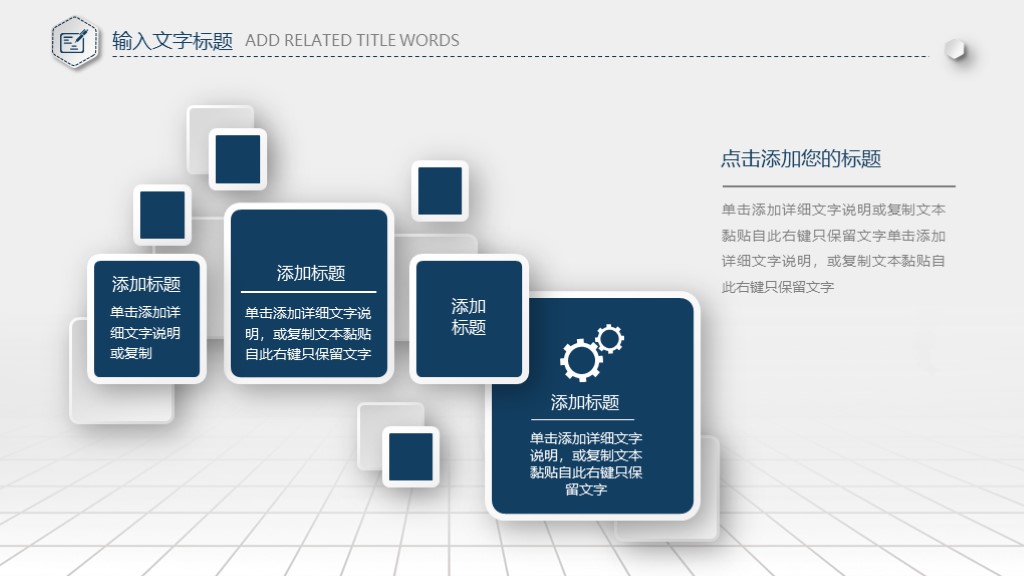 输入文字标题 ADD RELATED TITLE WORDS

添加标题
单击添加详细文字说明或复制

添加标题
单击添加详细文字说明，或复制文本黏贴自此右键只保留文字

添加标题

添加标题
单击添加详细文字说明，或复制文本黏贴自此右键只保留文字

点击添加您的标题
单击添加详细文字说明或复制文本黏贴自此右键只保留文字单击添加详细文字说明，或复制文本黏贴自此右键只保留文字